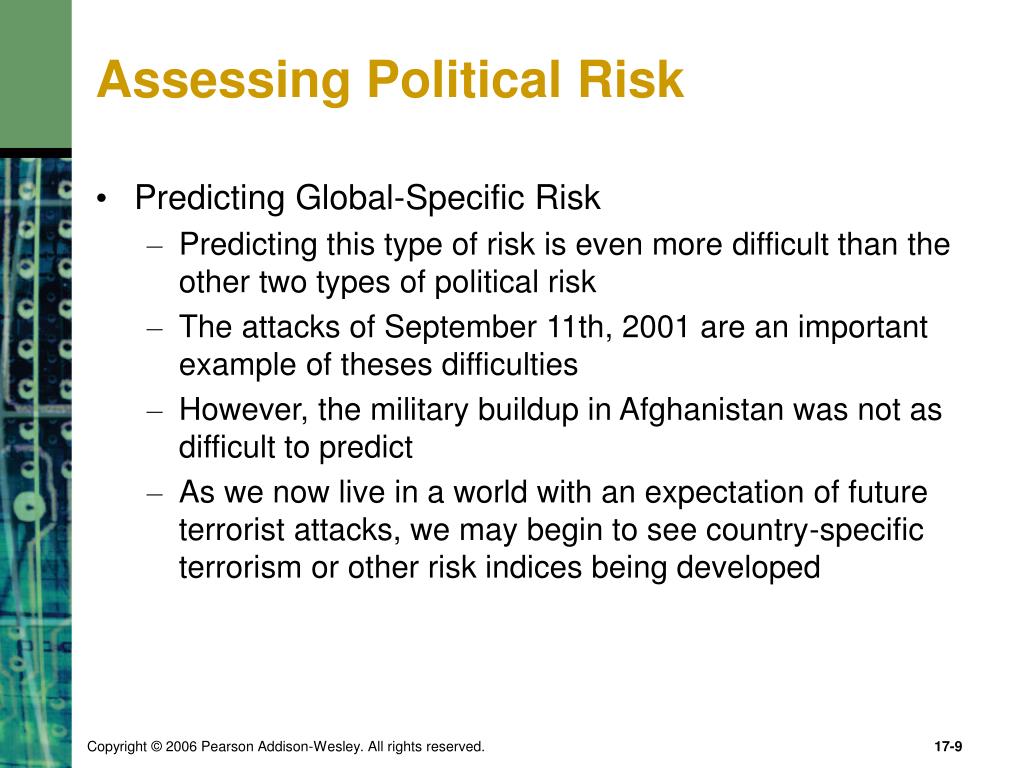 Assessing Political Risk

• Predicting Global-Specific Risk
– Predicting this type of risk is even more difficult than the other two types of political risk
– The attacks of September 11th, 2001 are an important example of theses difficulties
– However, the military buildup in Afghanistan was not as difficult to predict
– As we now live in a world with an expectation of future terrorist attacks, we may begin to see country-specific terrorism or other risk indices being developed

Copyright © 2006 Pearson Addison-Wesley. All rights reserved.

17-9